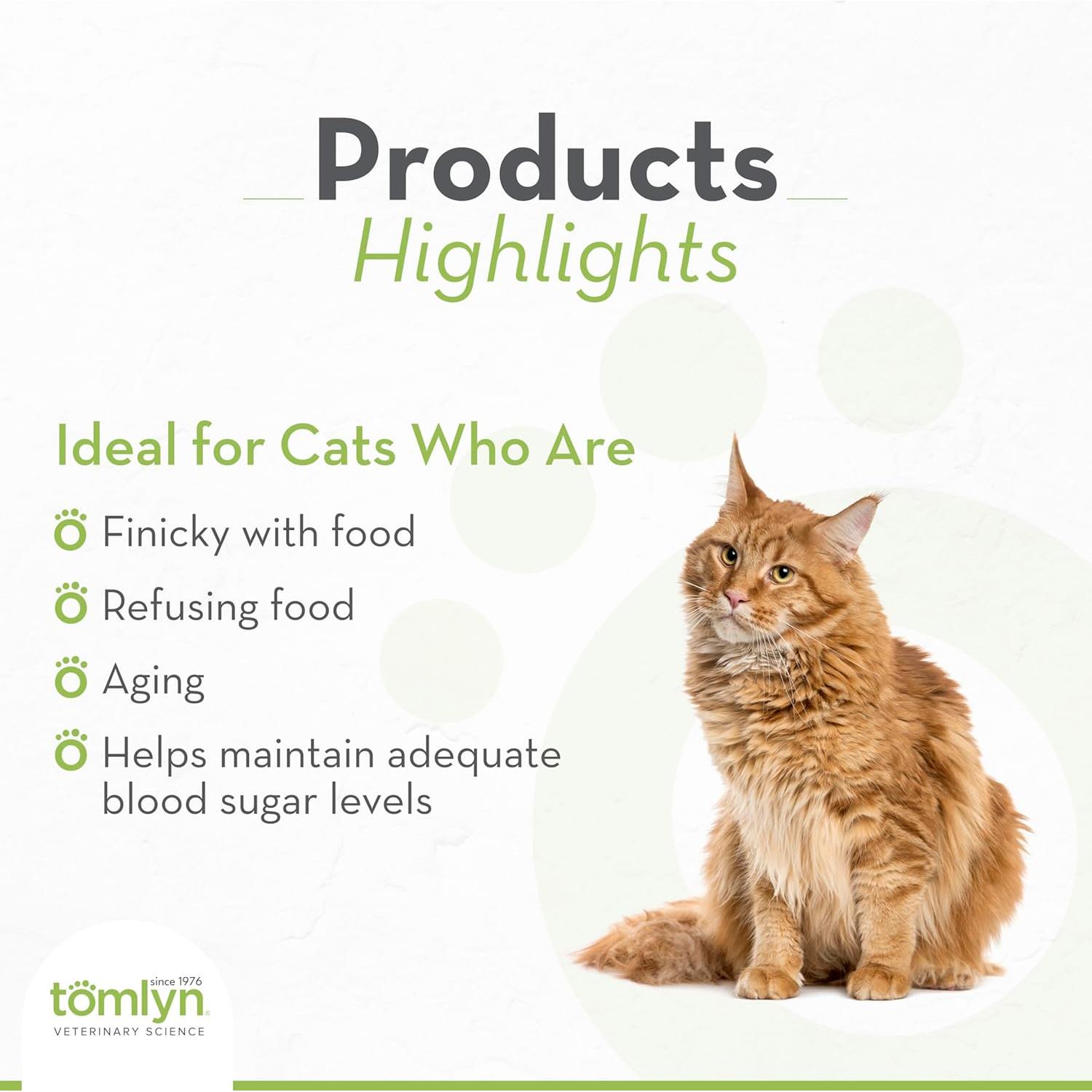 Products
Highlights

Ideal for Cats Who Are

Finicky with food

Refusing food

Aging

Helps maintain adequate blood sugar levels

since 1976
tomlyn
VETERINARY SCIENCE